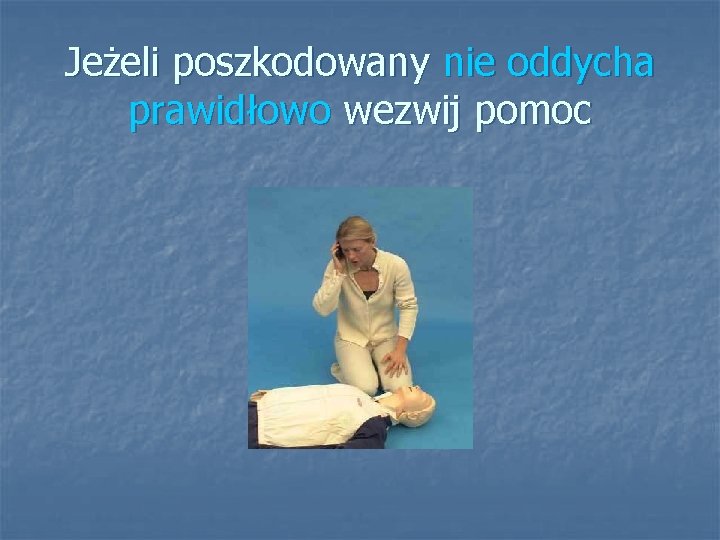 Jeżeli poszkodowany nie oddycha prawidłowo wezwij pomoc